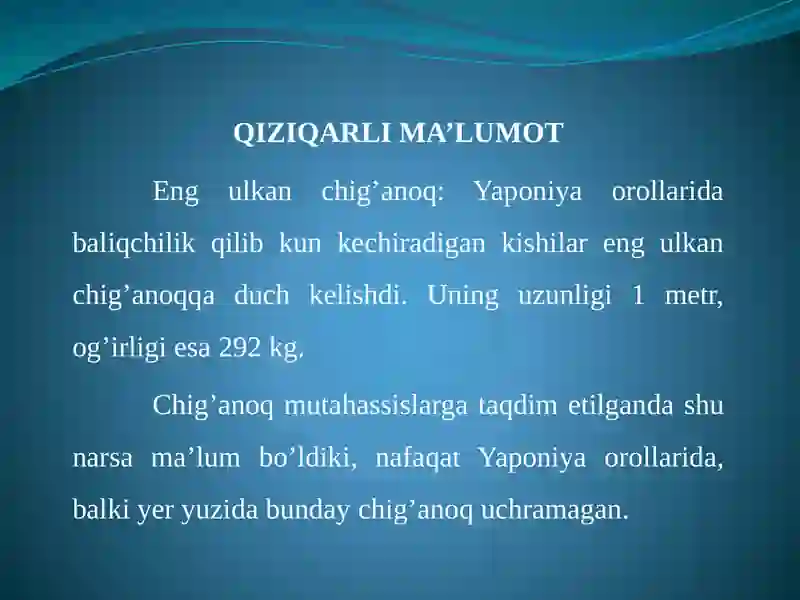 QIZIQARLI MA’LUMOT

Eng ulkan chig’anoq: Yaponiya orollarida baliqchilik qilib kun kechiradigan kishilar eng ulkan chig’anoqqa duch kelishdi. Uning uzunligi 1 metr, og’irligi esa 292 kg.

Chig’anoq mutahassislarga taqdim etilganda shu narsa ma’lum bo’ldiki, nafaqat Yaponiya orollarida, balki yer yuzida bunday chig’anoq uchramagan.